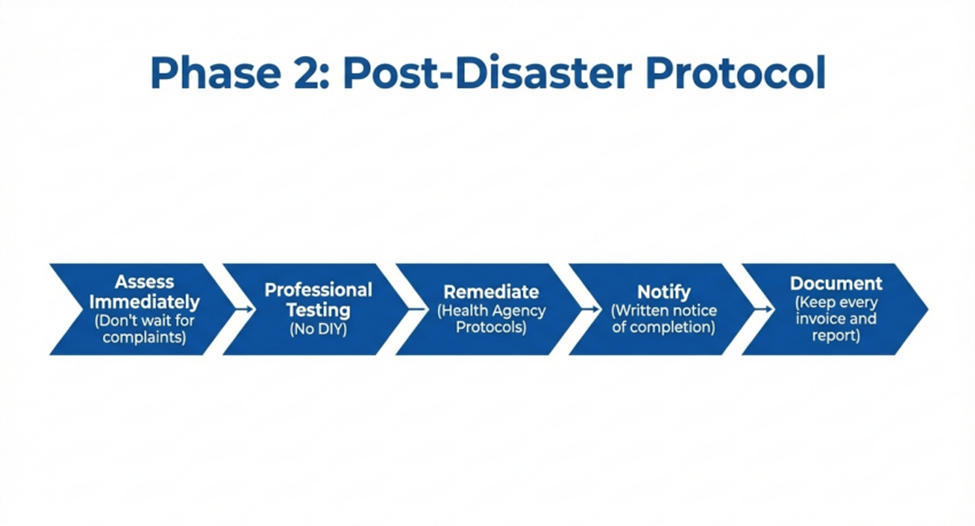 Phase 2: Post-Disaster Protocol

Assess Immediately (Don't wait for complaints)

Professional Testing (No DIY)

Remediate (Health Agency Protocols)

Notify (Written notice of completion)

Document (Keep every invoice and report)